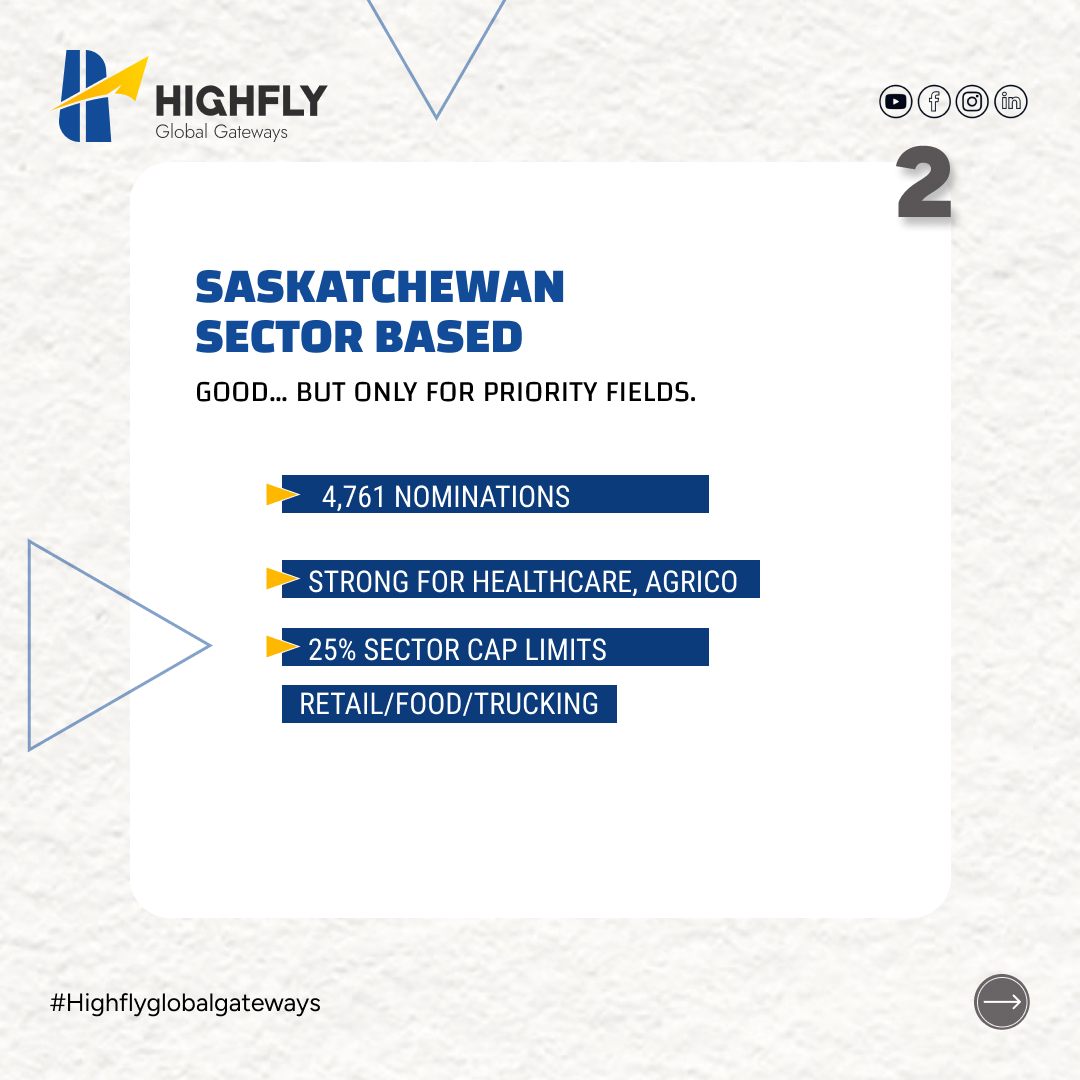 HIGHFLY
Global Gateways

2

SASKATCHEWAN SECTOR BASED

GOOD... BUT ONLY FOR PRIORITY FIELDS.

4,761 NOMINATIONS

STRONG FOR HEALTHCARE, AGRICO

25% SECTOR CAP LIMITS

RETAIL/FOOD/TRUCKING

#Highflyglobalgateways